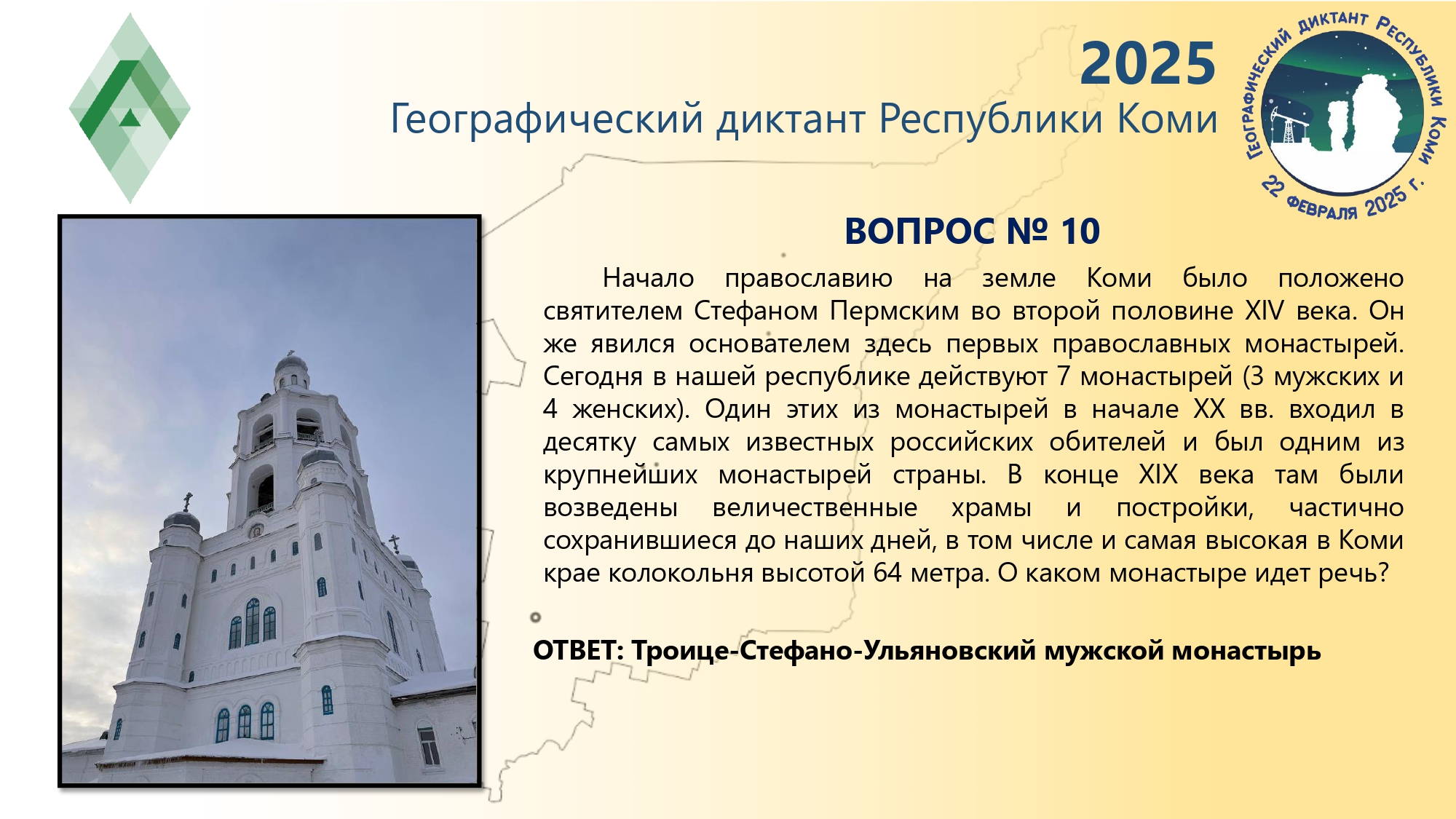 2025
Географический диктант Республики Коми

Географический диктант Республики Коми
22 февраля 2025 г.

ВОПРОС № 10

Начало православию на земле Коми было положено святителем Стефаном Пермским во второй половине XIV века. Он же явился основателем здесь первых православных монастырей. Сегодня в нашей республике действуют 7 монастырей (3 мужских и 4 женских). Один этих из монастырей в начале XX вв. входил в десятку самых известных российских обителей и был одним из крупнейших монастырей страны. В конце XIX века там были возведены величественные храмы и постройки, частично сохранившиеся до наших дней, в том числе и самая высокая в Коми крае колокольня высотой 64 метра. О каком монастыре идет речь?

ОТВЕТ: Троице-Стефано-Ульяновский мужской монастырь